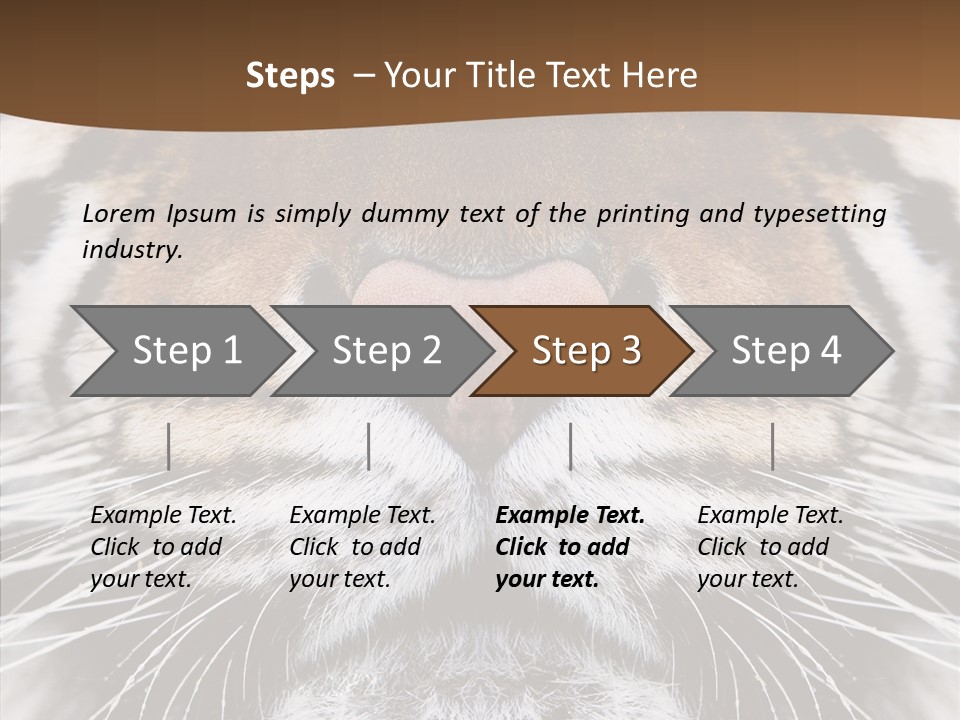 Steps – Your Title Text Here

Lorem Ipsum is simply dummy text of the printing and typesetting industry.

Step 1

Step 2

Step 3

Step 4

Example Text. Click to add your text.

Example Text. Click to add your text.

Example Text. Click to add your text.

Example Text. Click to add your text.